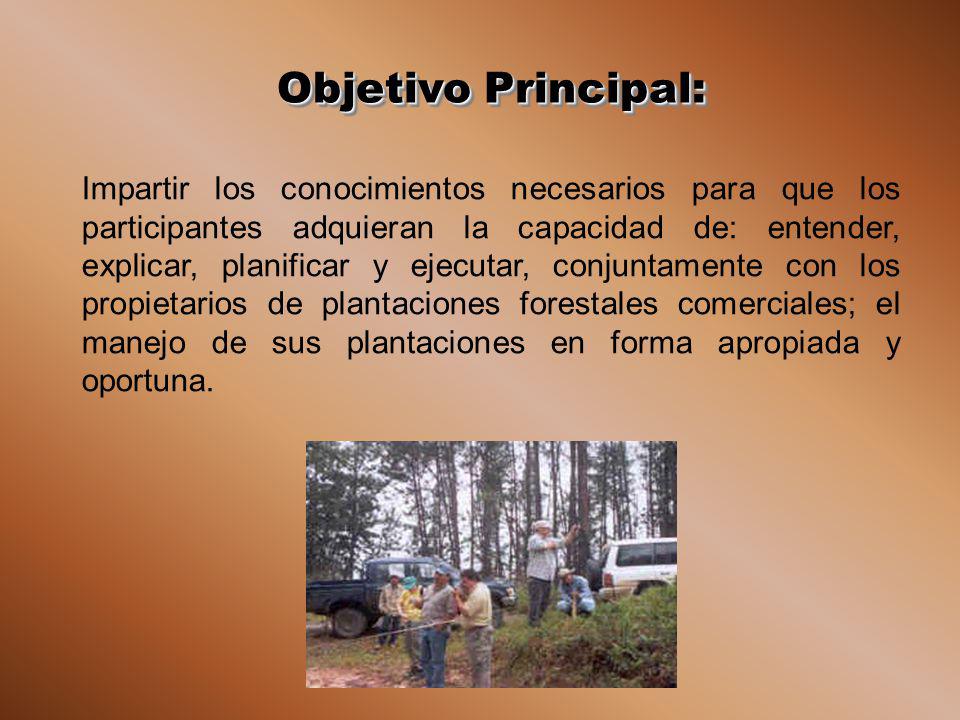 Objetivo Principal:

Impartir los conocimientos necesarios para que los participantes adquieran la capacidad de: entender, explicar, planificar y ejecutar, conjuntamente con los propietarios de plantaciones forestales comerciales; el manejo de sus plantaciones en forma apropiada y oportuna.